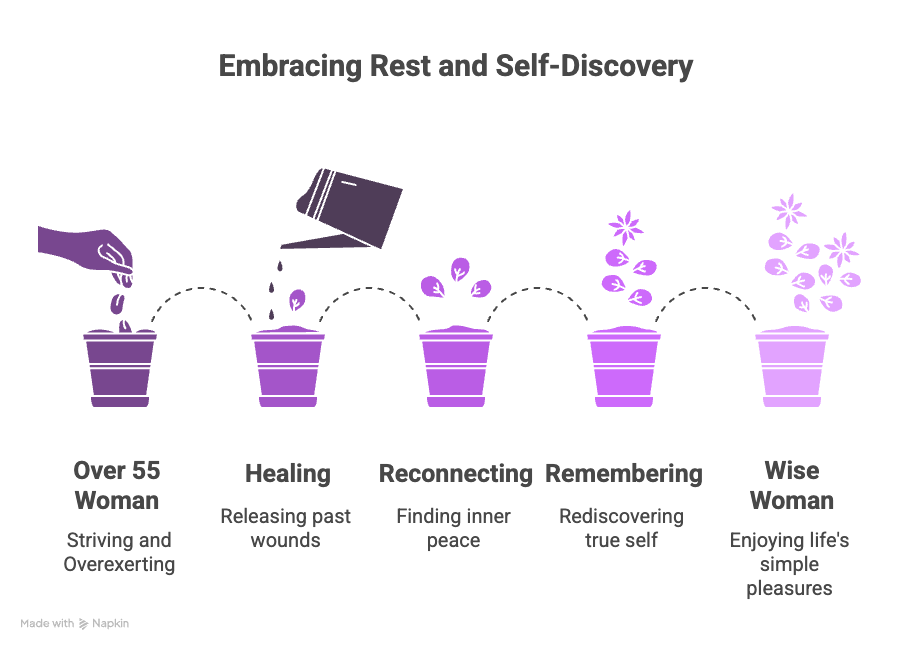 Embracing Rest and Self-Discovery

Over 55 Woman
Striving and Overexerting

Healing
Releasing past wounds

Reconnecting
Finding inner peace

Remembering
Rediscovering true self

Wise Woman
Enjoying life's simple pleasures

Made with Napkin